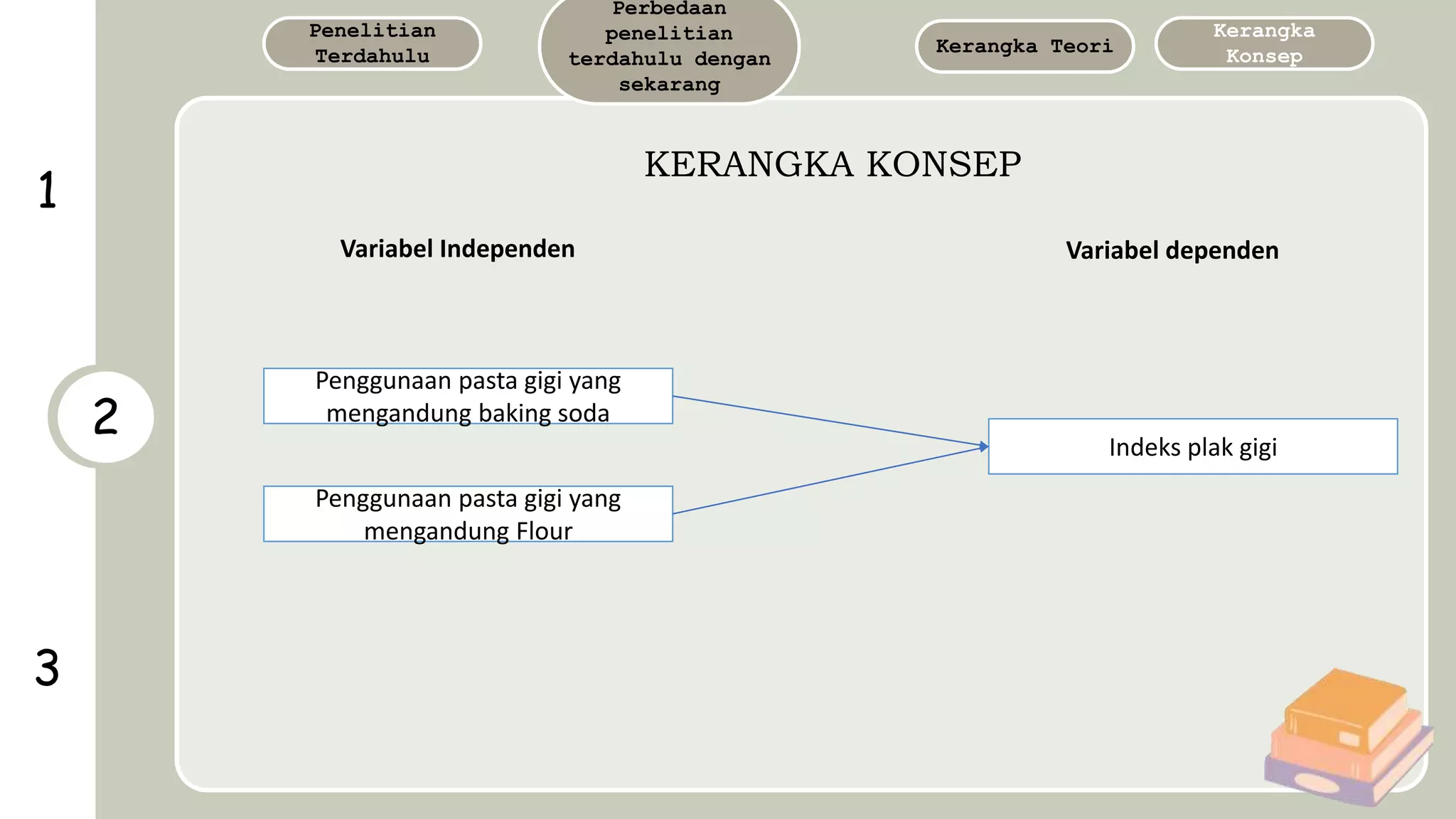 Penelitian Terdahulu

Perbedaan penelitian terdahulu dengan sekarang

Kerangka Teori

Kerangka Konsep

1

2

3

KERANGKA KONSEP

Variabel Independen

Variabel dependen

Penggunaan pasta gigi yang mengandung baking soda

Penggunaan pasta gigi yang mengandung Flour

Indeks plak gigi